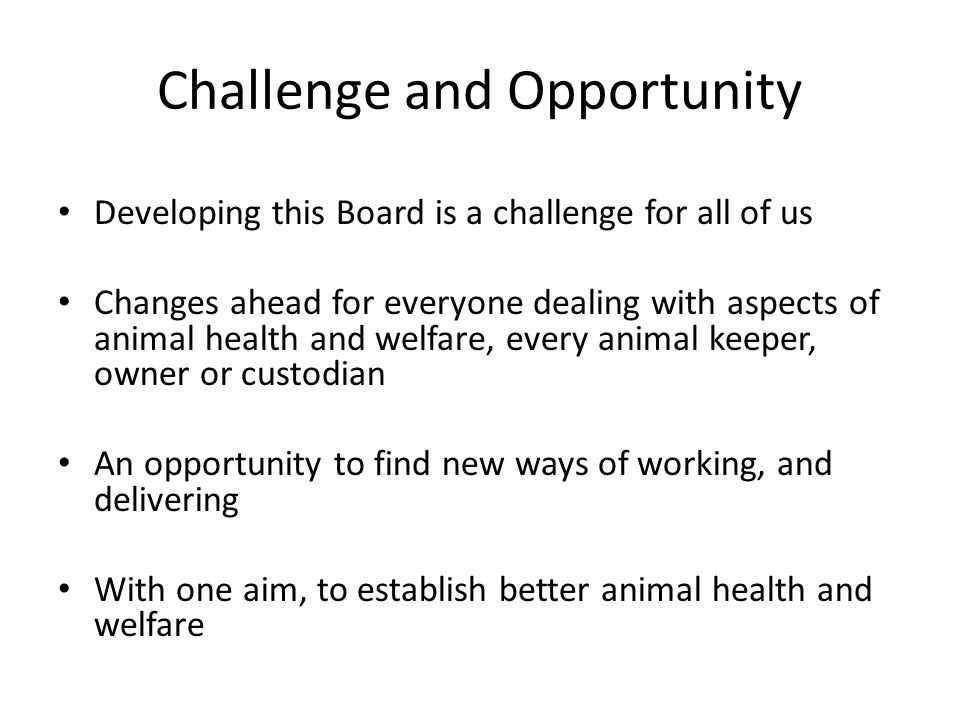 Challenge and Opportunity

• Developing this Board is a challenge for all of us

• Changes ahead for everyone dealing with aspects of animal health and welfare, every animal keeper, owner or custodian

• An opportunity to find new ways of working, and delivering

• With one aim, to establish better animal health and welfare